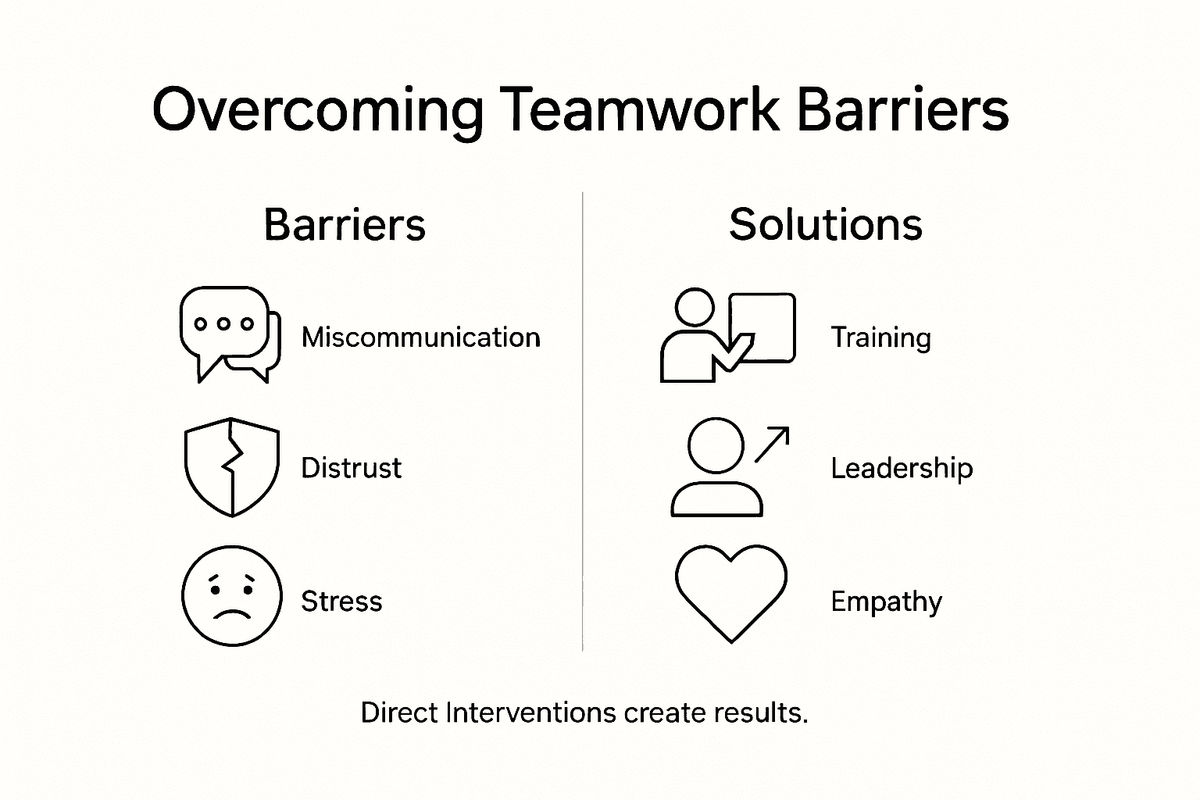 Overcoming Teamwork Barriers

Barriers

Miscommunication

Distrust

Stress

Solutions

Training

Leadership

Empathy

Direct Interventions create results.